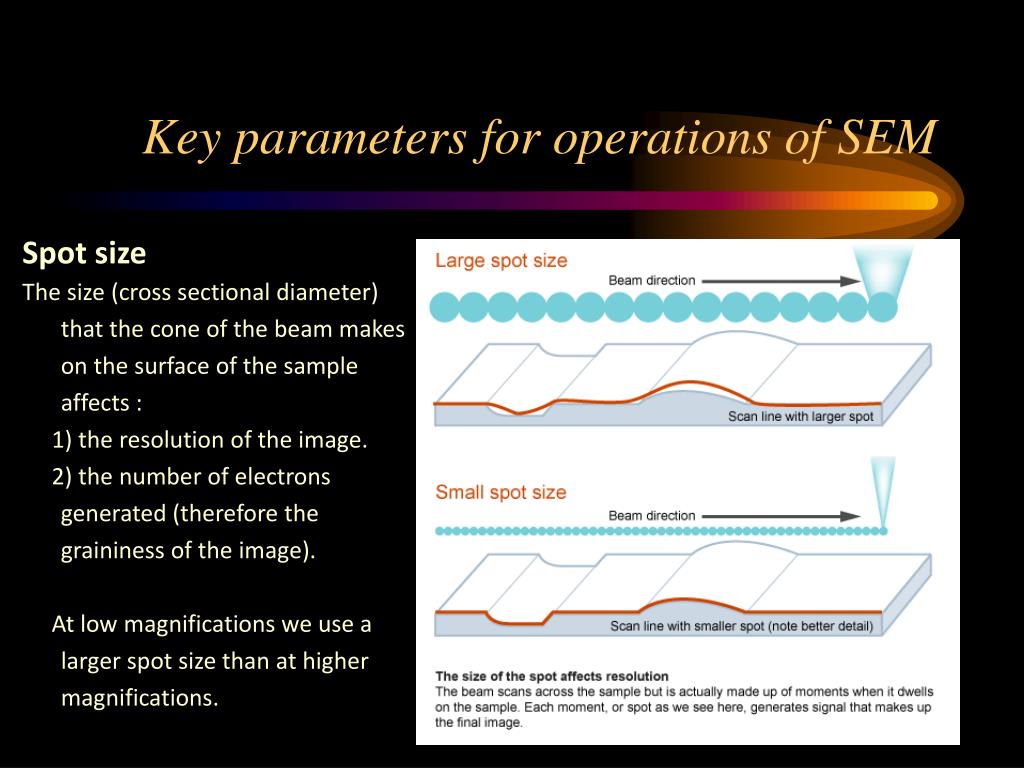 Key parameters for operations of SEM

Spot size

The size (cross sectional diameter) that the cone of the beam makes on the surface of the sample affects :

1) the resolution of the image.

2) the number of electrons generated (therefore the graininess of the image).

At low magnifications we use a larger spot size than at higher magnifications.

Large spot size

Beam direction

Scan line with larger spot

Small spot size

Beam direction

Scan line with smaller spot (note better detail)

The size of the spot affects resolution

The beam scans across the sample but is actually made up of moments when it dwells on the sample. Each moment, or spot as we see here, generates signal that makes up the final image.